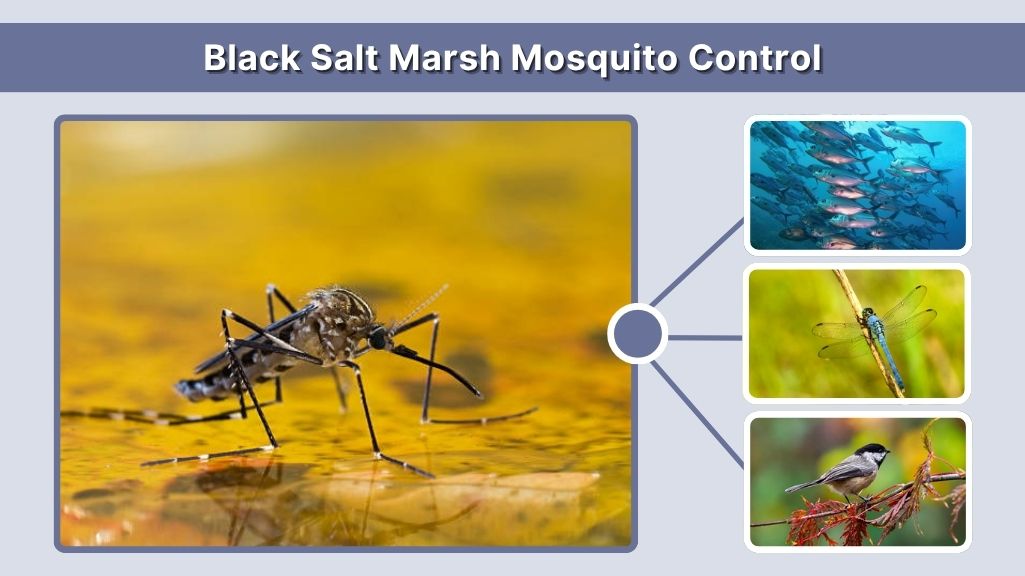 Black Salt Marsh Mosquito Control